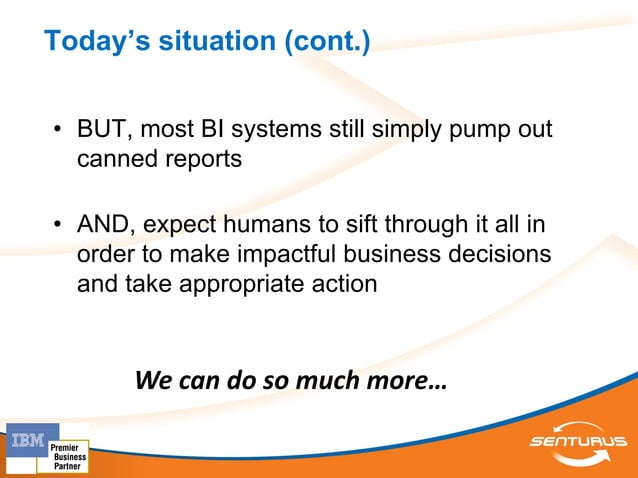 Today's situation (cont.)

• BUT, most BI systems still simply pump out canned reports

• AND, expect humans to sift through it all in order to make impactful business decisions and take appropriate action

We can do so much more…

IBM Premier Business Partner

SENTURUS